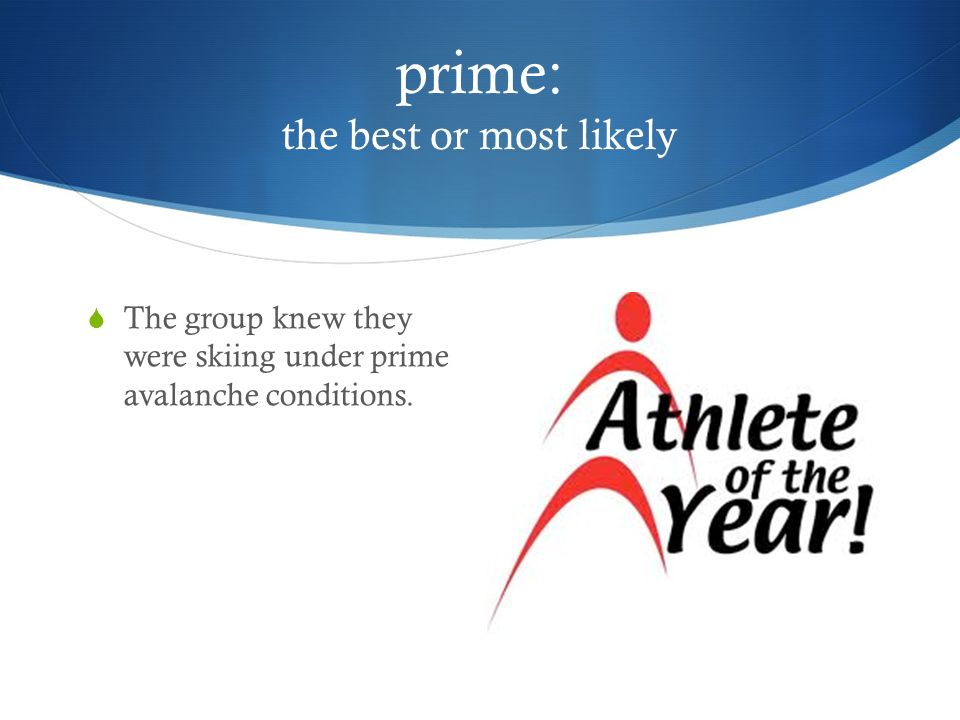 prime:
the best or most likely

The group knew they were skiing under prime avalanche conditions.

Athlete of the Year!